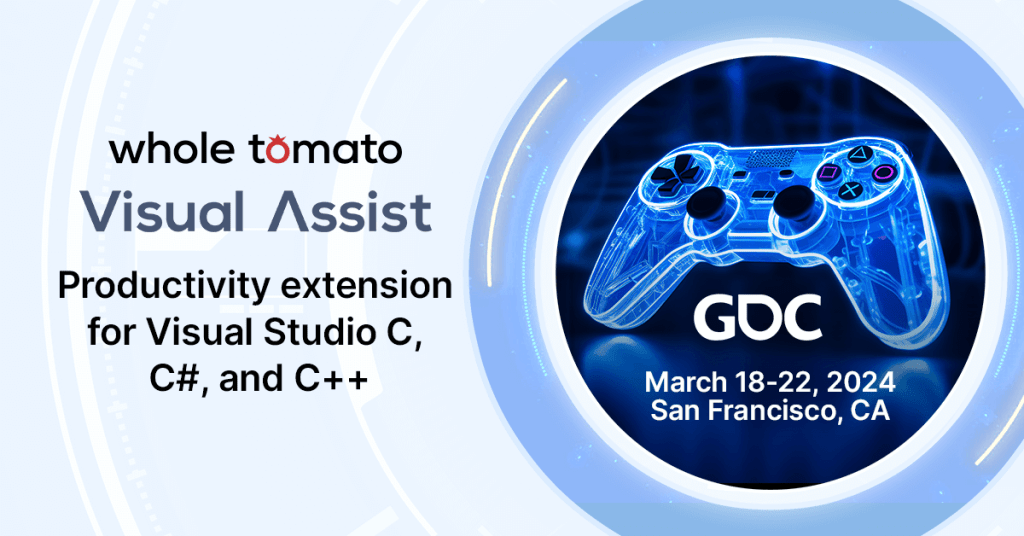 whole tomato
Visual Assist

Productivity extension for Visual Studio C, C#, and C++

GDC
March 18-22, 2024
San Francisco, CA